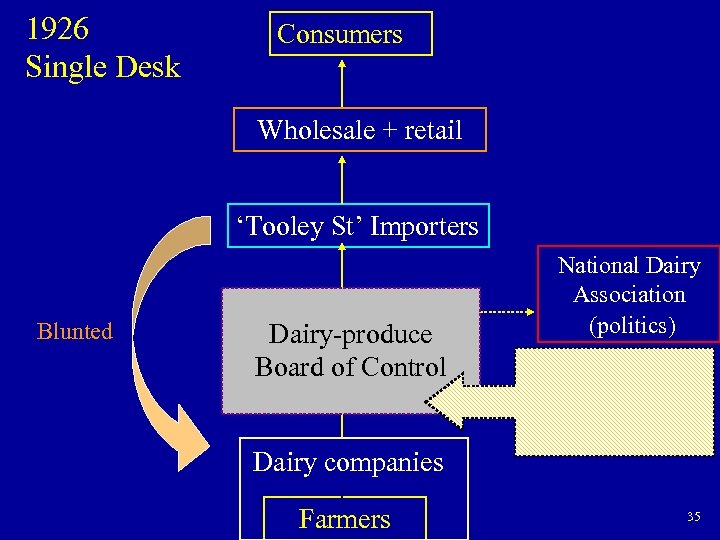 1926
Single Desk

Consumers

Wholesale + retail

'Tooley St' Importers

National Dairy Association (politics)

Blunted

Dairy-produce Board of Control

Dairy companies

Farmers

35